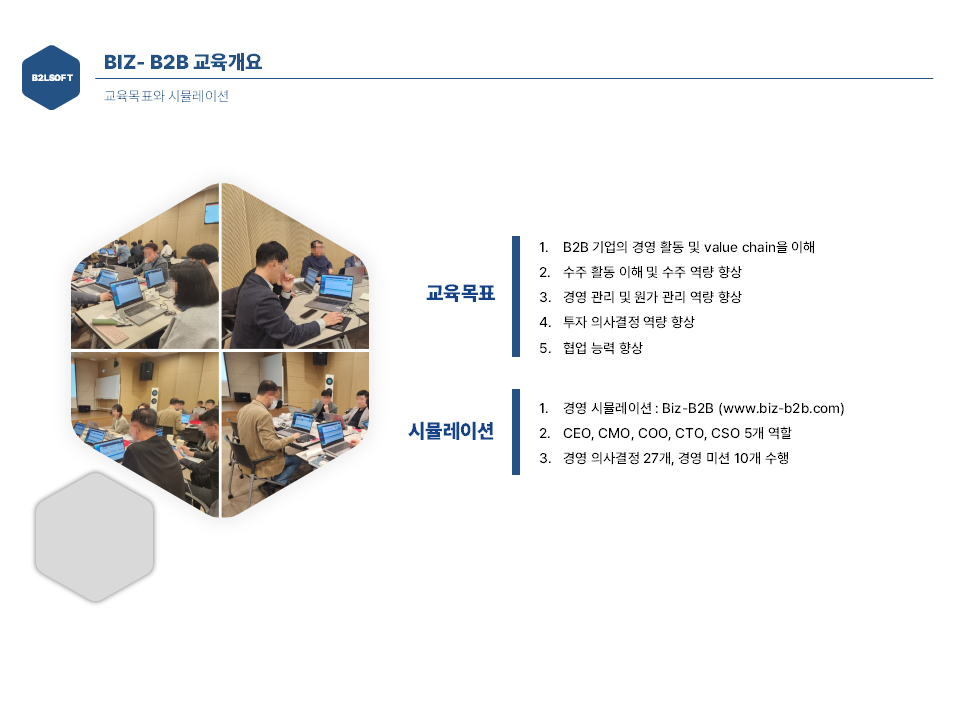 B2LSOFT

BIZ- B2B 교육개요

교육목표와 시뮬레이션

교육목표

1. B2B 기업의 경영 활동 및 value chain을 이해
2. 수주 활동 이해 및 수주 역량 향상
3. 경영 관리 및 원가 관리 역량 향상
4. 투자 의사결정 역량 향상
5. 협업 능력 향상

시뮬레이션

1. 경영 시뮬레이션 : Biz-B2B (www.biz-b2b.com)
2. CEO, CMO, COO, CTO, CSO 5개 역할
3. 경영 의사결정 27개, 경영 미션 10개 수행